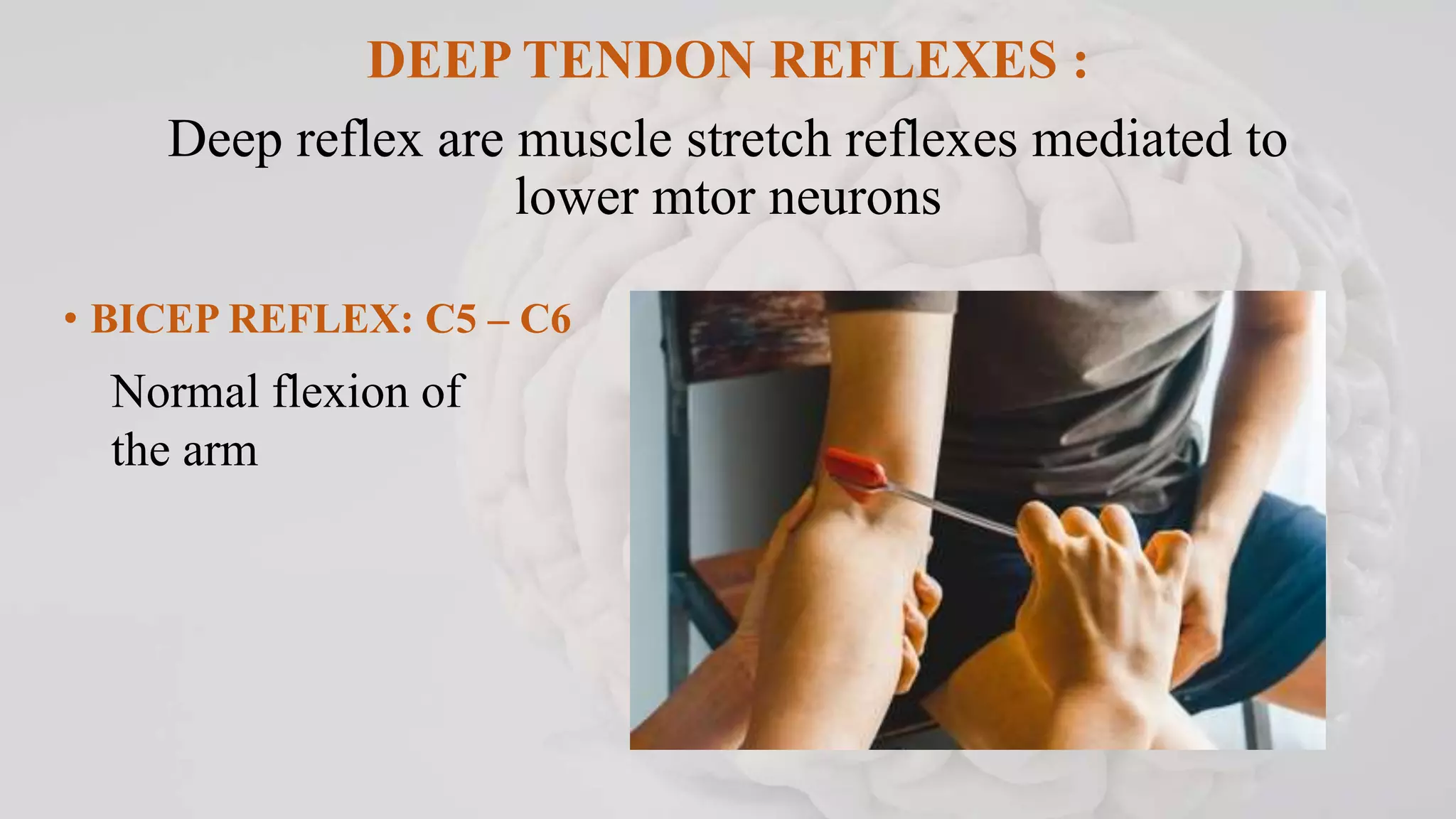 DEEP TENDON REFLEXES :

Deep reflex are muscle stretch reflexes mediated to lower mtor neurons

• BICEP REFLEX: C5 – C6

Normal flexion of the arm